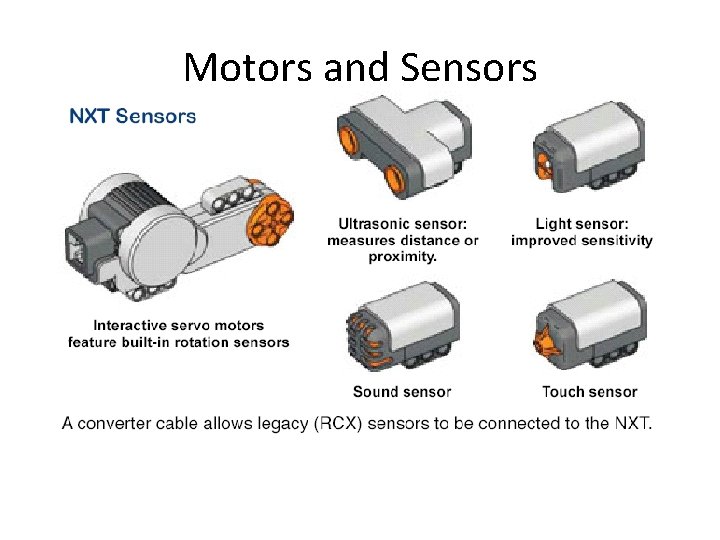 Motors and Sensors

NXT Sensors

Interactive servo motors feature built-in rotation sensors

Ultrasonic sensor: measures distance or proximity.

Light sensor: improved sensitivity

Sound sensor

Touch sensor

A converter cable allows legacy (RCX) sensors to be connected to the NXT.